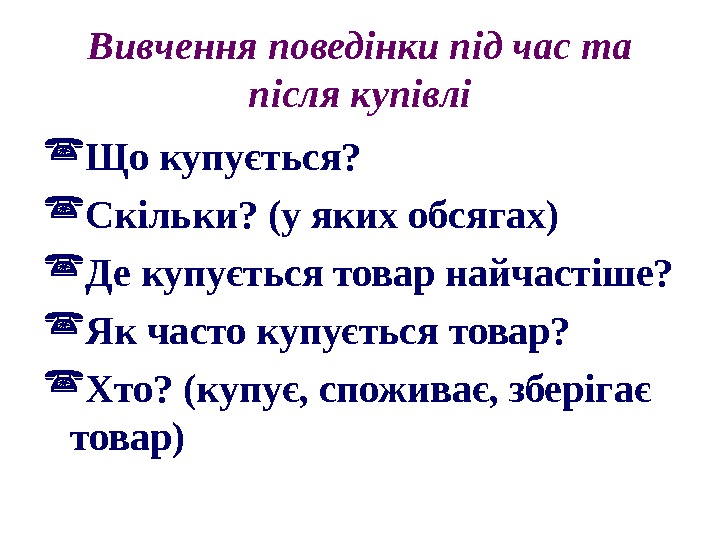 Вивчення поведінки під час та після купівлі

Що купується?

Скільки? (у яких обсягах)

Де купується товар найчастіше?

Як часто купується товар?

Хто? (купує, споживає, зберігає товар)